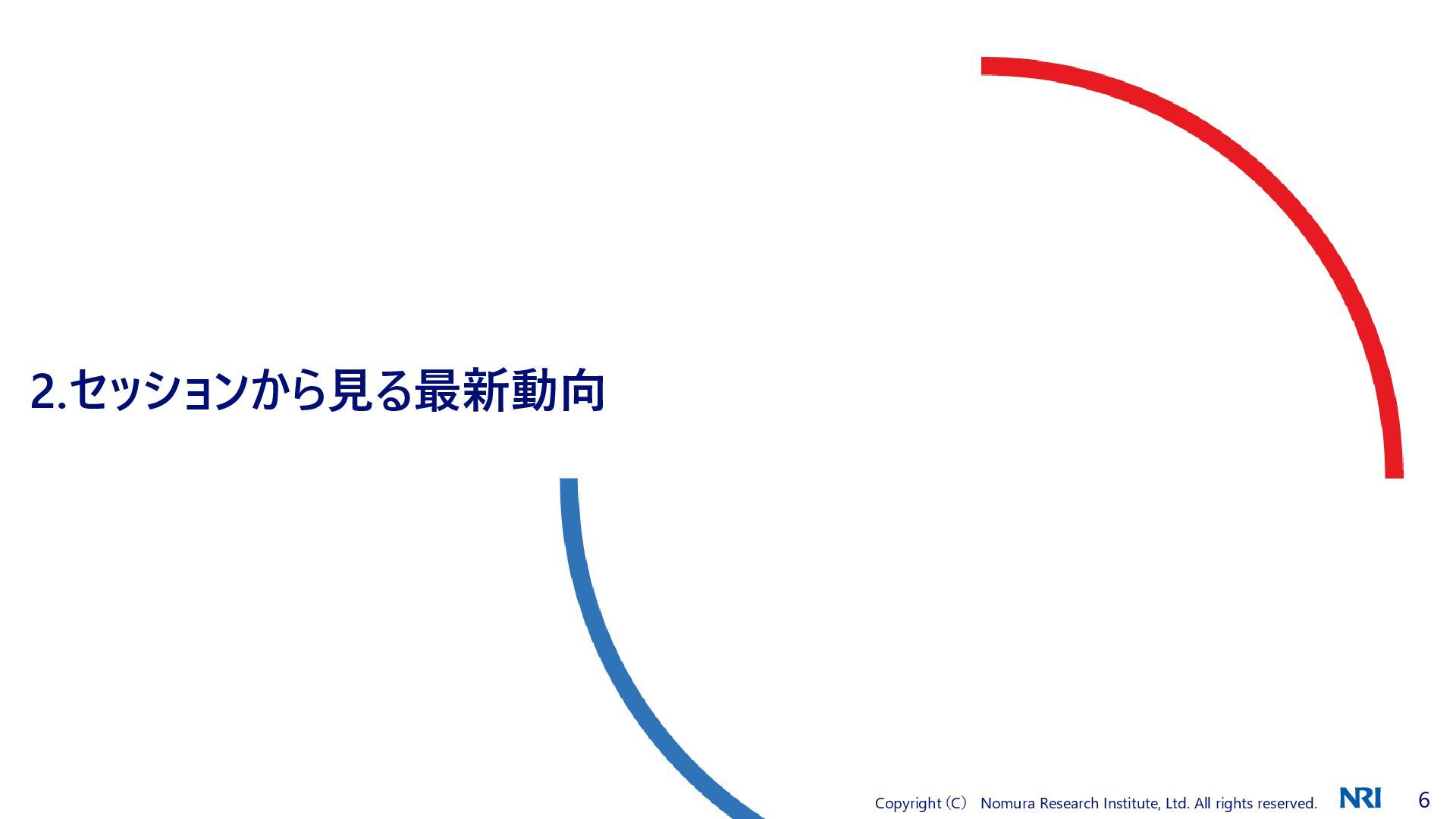 2.セッションから見る最新動向

Copyright（C） Nomura Research Institute, Ltd. All rights reserved.

NRI

6